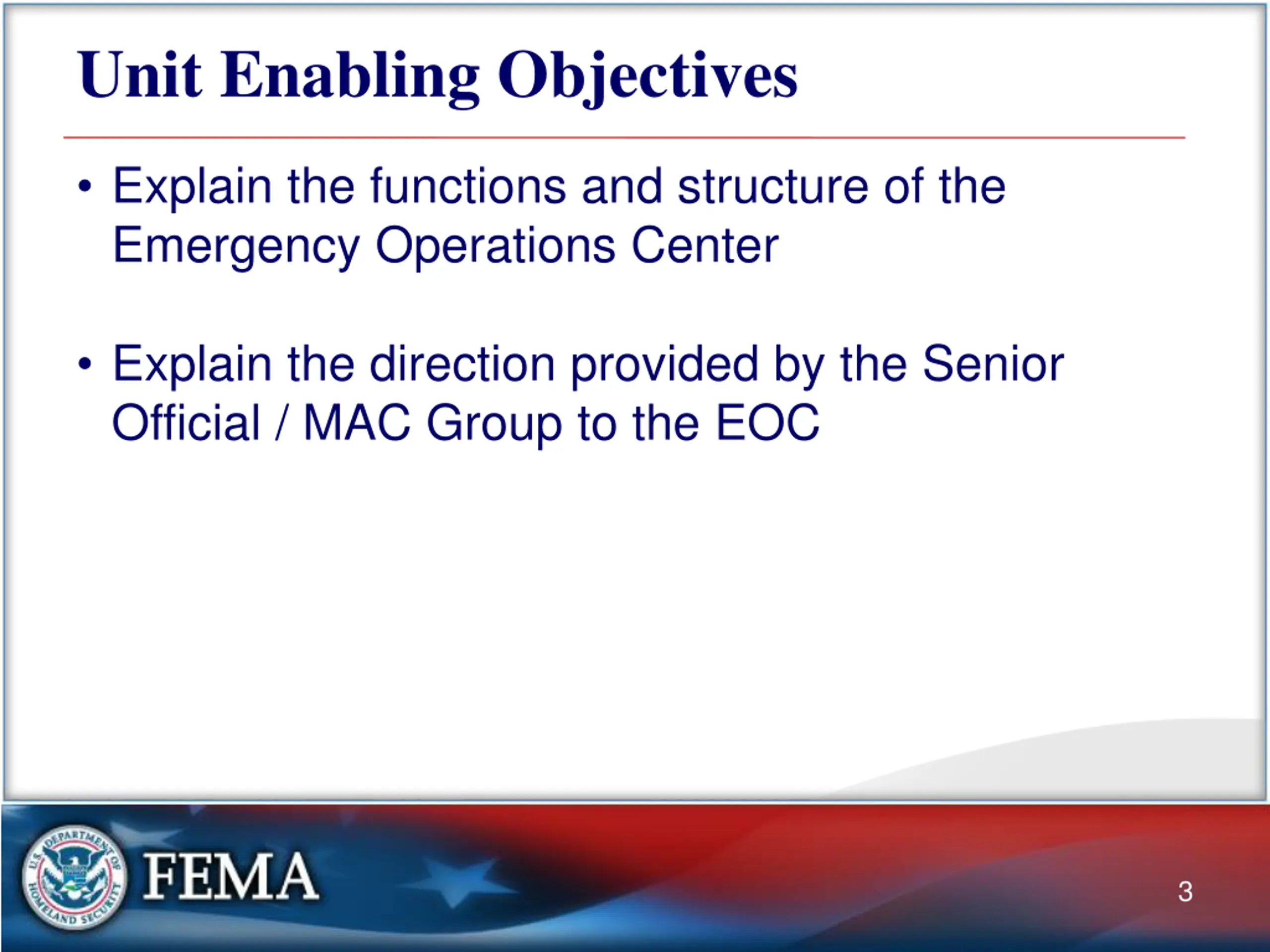 Unit Enabling Objectives

• Explain the functions and structure of the Emergency Operations Center

• Explain the direction provided by the Senior Official / MAC Group to the EOC

U.S. DEPARTMENT OF HOMELAND SECURITY

FEMA

3